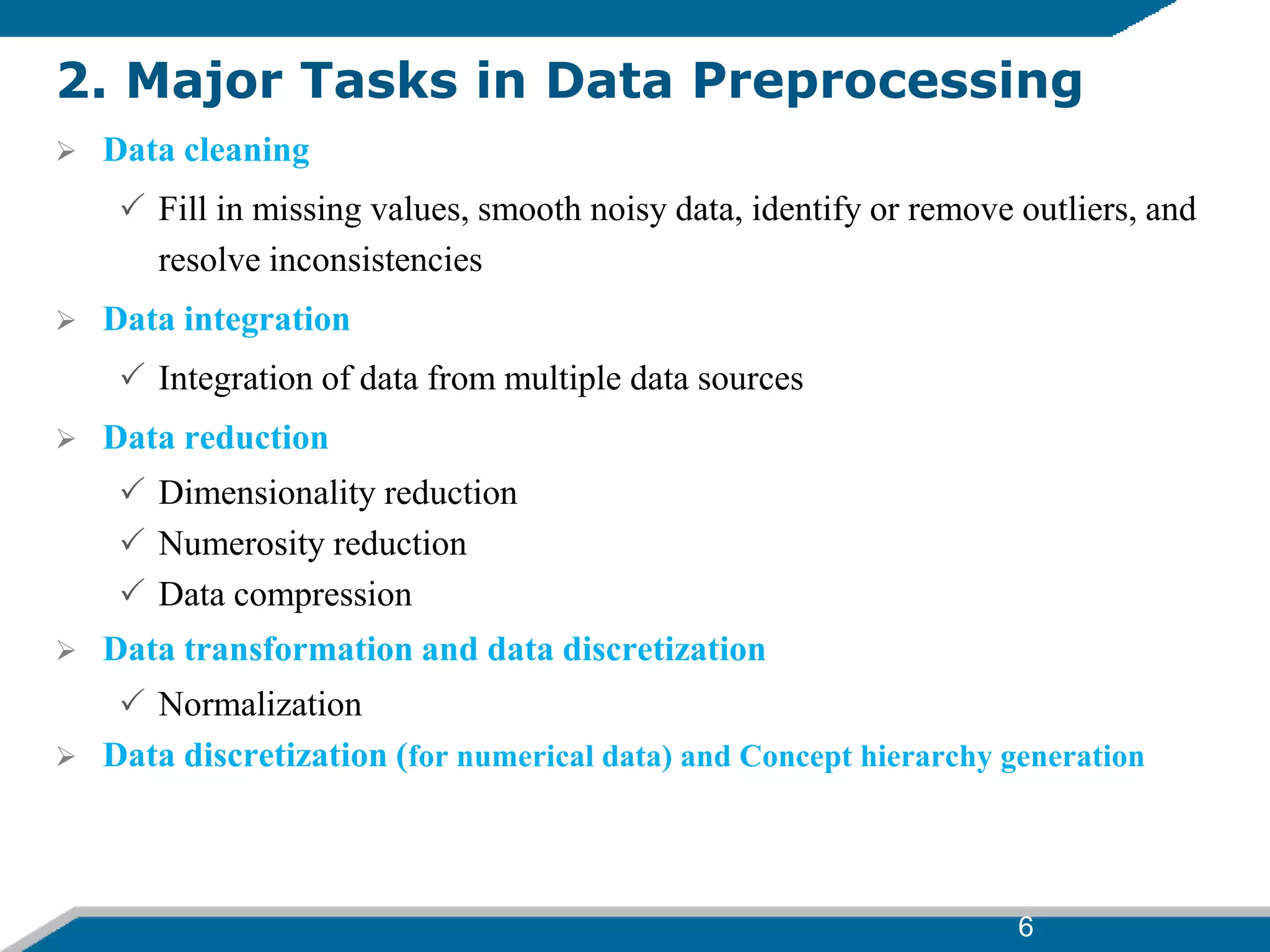 2. Major Tasks in Data Preprocessing

➢ Data cleaning

✓ Fill in missing values, smooth noisy data, identify or remove outliers, and resolve inconsistencies

➢ Data integration

✓ Integration of data from multiple data sources

➢ Data reduction

✓ Dimensionality reduction

✓ Numerosity reduction

✓ Data compression

➢ Data transformation and data discretization

✓ Normalization

➢ Data discretization (for numerical data) and Concept hierarchy generation

6